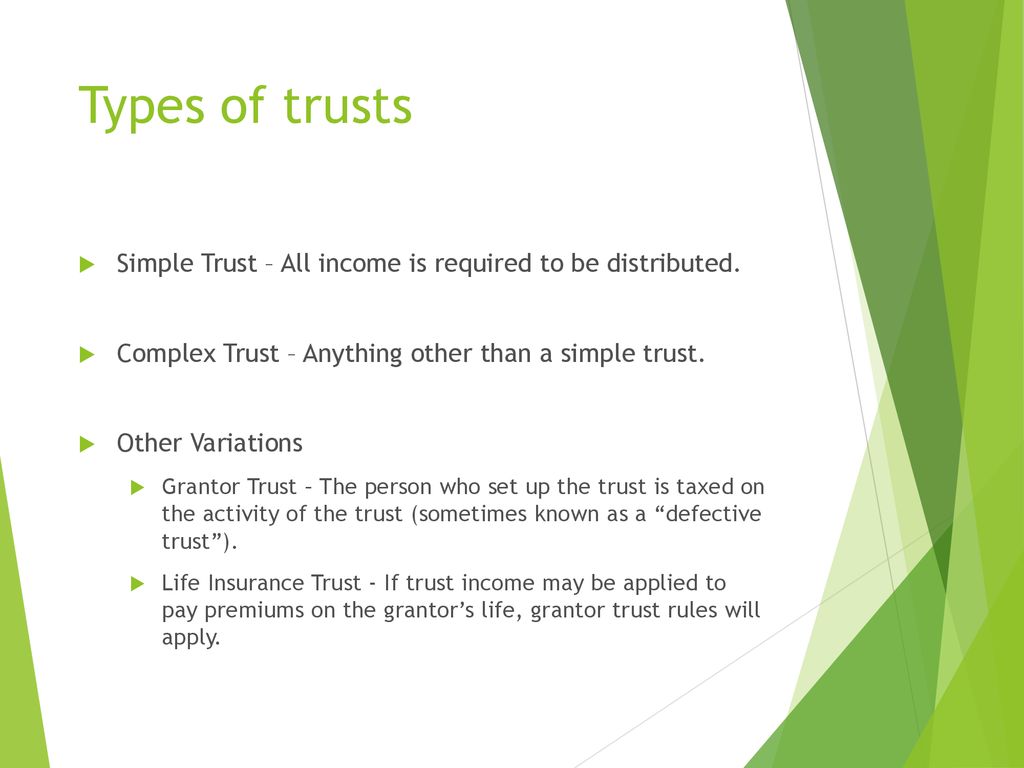 Types of trusts

Simple Trust – All income is required to be distributed.

Complex Trust – Anything other than a simple trust.

Other Variations

Grantor Trust – The person who set up the trust is taxed on the activity of the trust (sometimes known as a “defective trust”).

Life Insurance Trust - If trust income may be applied to pay premiums on the grantor’s life, grantor trust rules will apply.